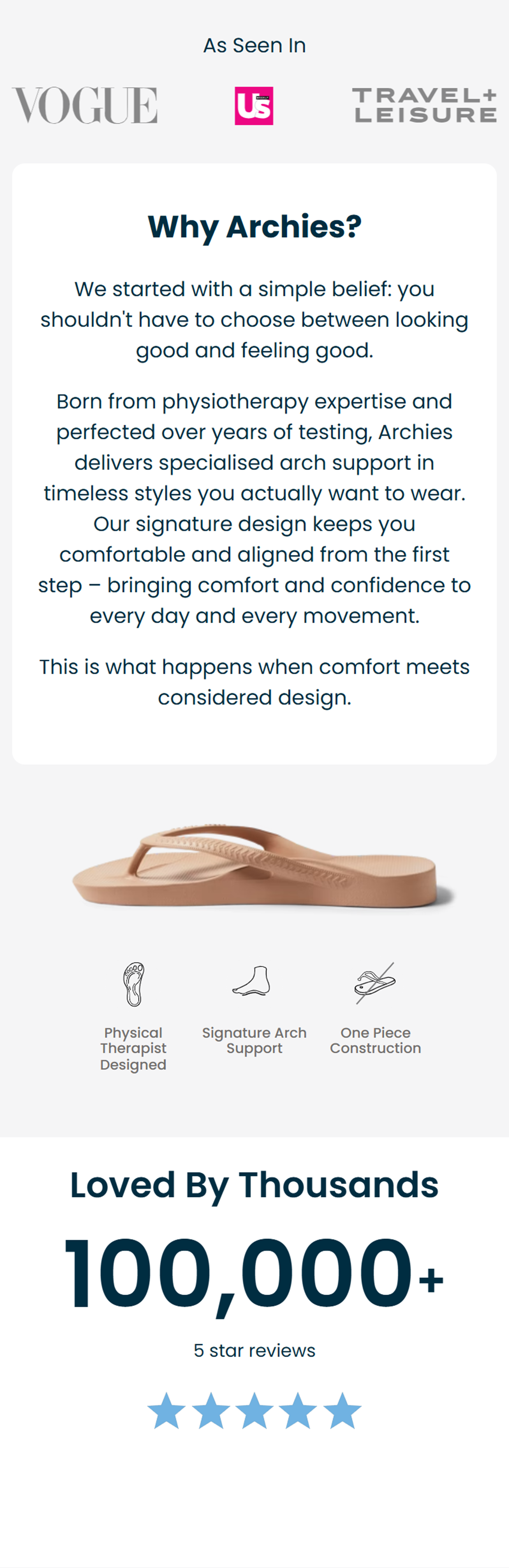 As Seen In

VOGUE

Us

TRAVEL+ LEISURE

Why Archies?

We started with a simple belief: you shouldn't have to choose between looking good and feeling good.

Born from physiotherapy expertise and perfected over years of testing, Archies delivers specialised arch support in timeless styles you actually want to wear. Our signature design keeps you comfortable and aligned from the first step – bringing comfort and confidence to every day and every movement.

This is what happens when comfort meets considered design.

Physical Therapist Designed

Signature Arch Support

One Piece Construction

Loved By Thousands

100,000+

5 star reviews